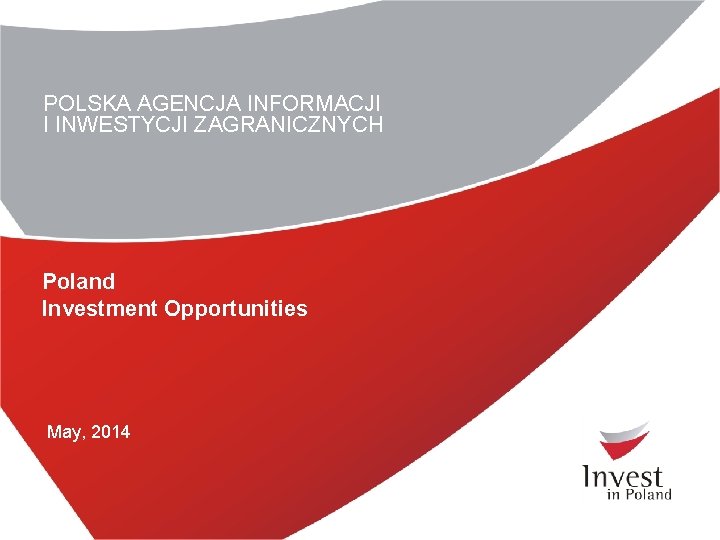 POLSKA AGENCJA INFORMACJI I INWESTYCJI ZAGRANICZNYCH

Poland
Investment Opportunities

May, 2014

Invest
in Poland